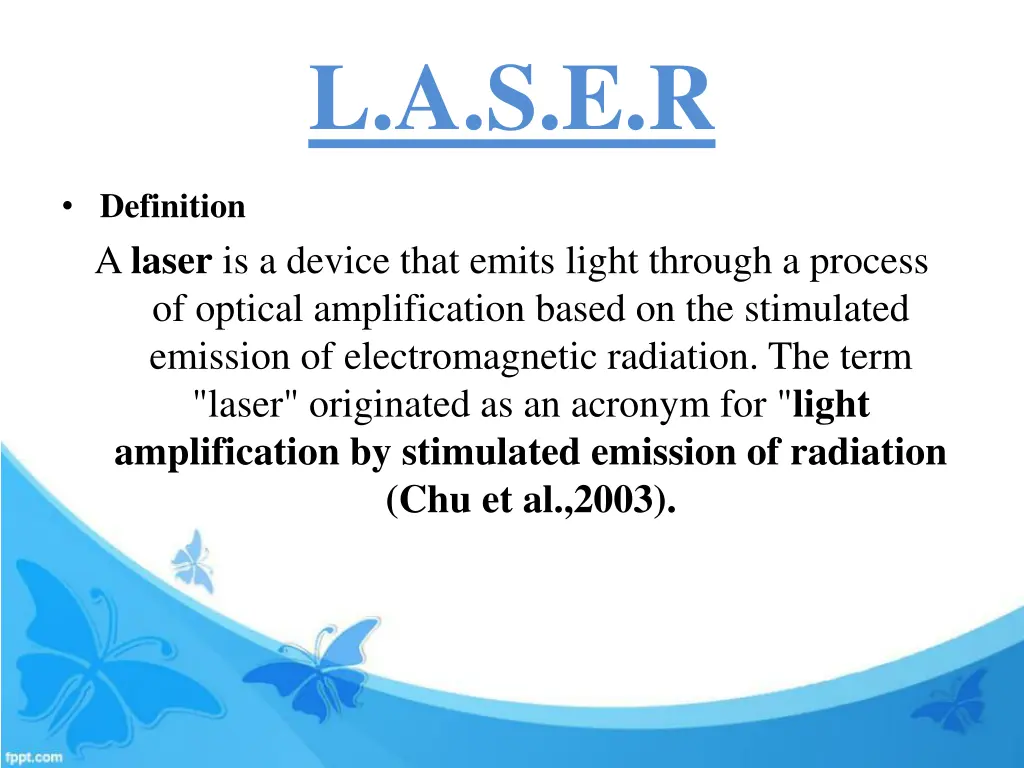 L.A.S.E.R

• Definition

A laser is a device that emits light through a process of optical amplification based on the stimulated emission of electromagnetic radiation. The term "laser" originated as an acronym for "light amplification by stimulated emission of radiation (Chu et al.,2003).

fppt.com